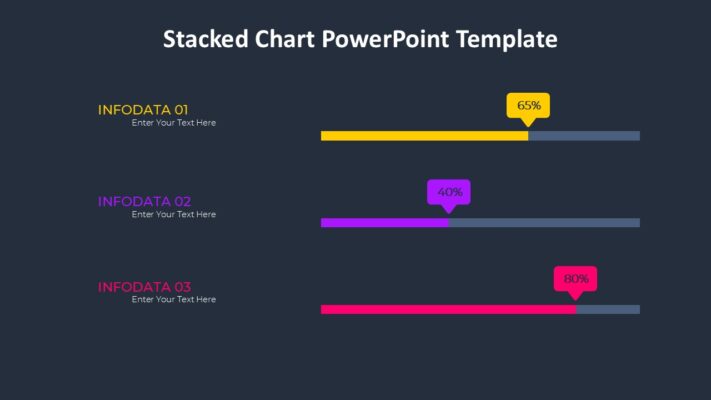 Stacked Chart PowerPoint Template

INFODATA 01
Enter Your Text Here

65%

INFODATA 02
Enter Your Text Here

40%

INFODATA 03
Enter Your Text Here

80%